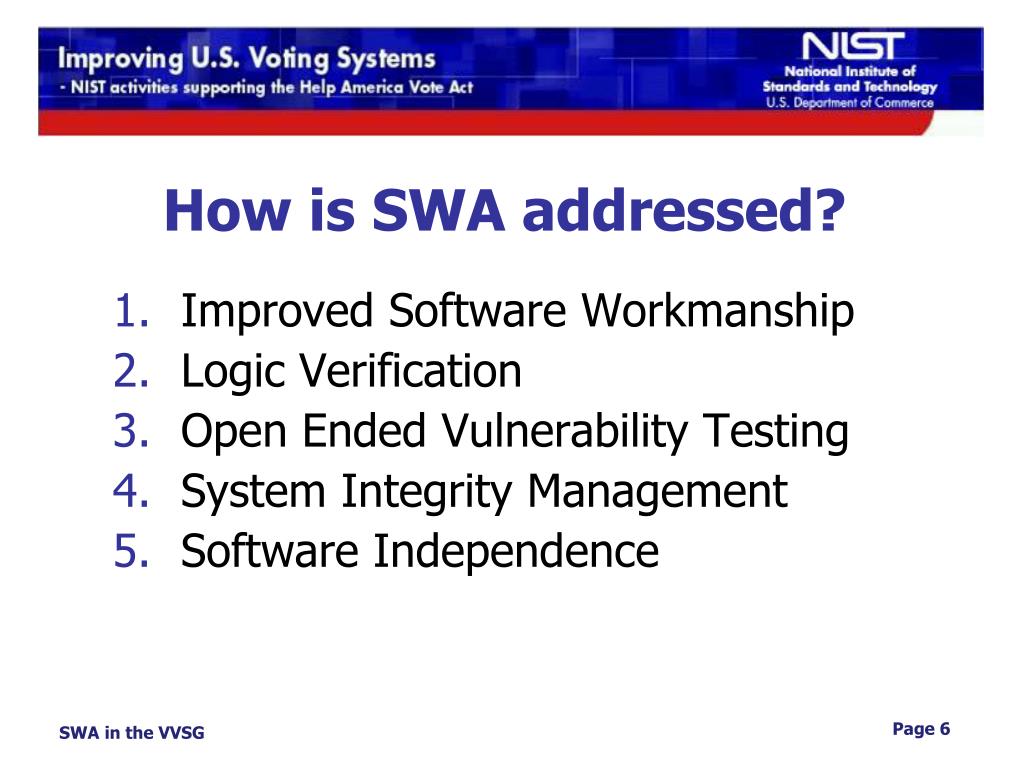 Improving U.S. Voting Systems
- NIST activities supporting the Help America Vote Act

NIST
National Institute of Standards and Technology
U.S. Department of Commerce

How is SWA addressed?

1. Improved Software Workmanship
2. Logic Verification
3. Open Ended Vulnerability Testing
4. System Integrity Management
5. Software Independence

SWA in the VVSG

Page 6